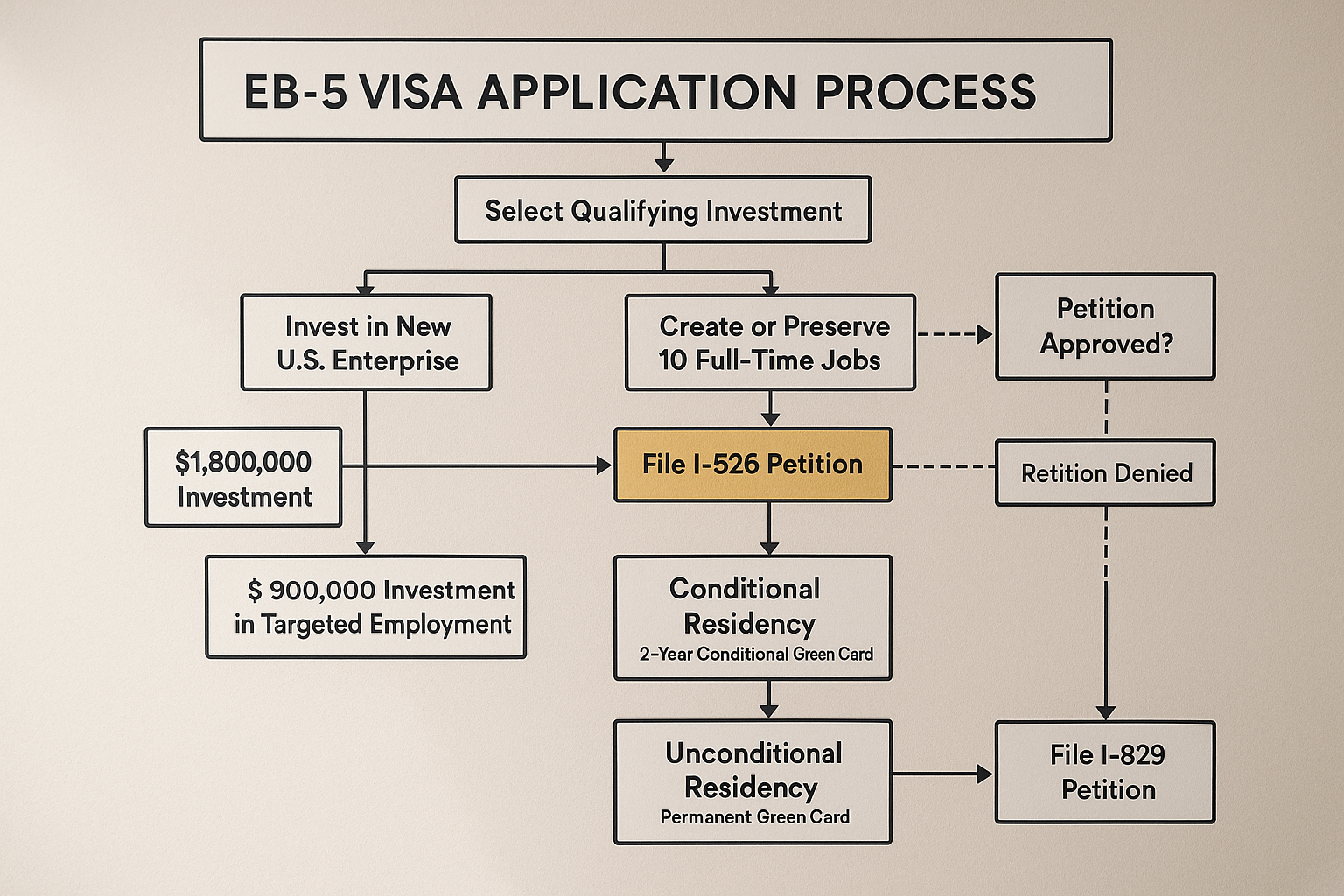 EB-5 VISA APPLICATION PROCESS

Select Qualifying Investment

Invest in New U.S. Enterprise

Create or Preserve 10 Full-Time Jobs

Petition Approved?

$1,800,000 Investment

File I-526 Petition

Retition Denied

$ 900,000 Investment in Targeted Employment

Conditional Residency
2-Year Conditional Green Card

Unconditional Residency
Permanent Green Card

File I-829 Petition